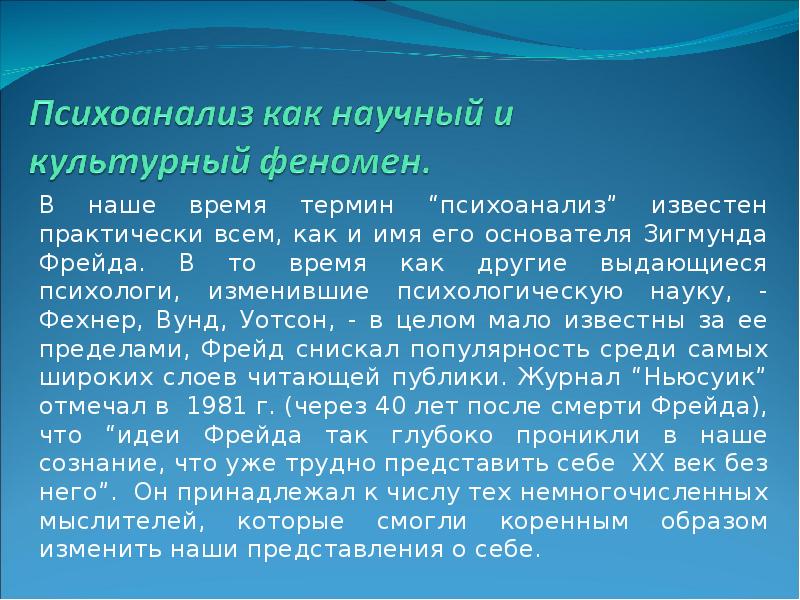 Психоанализ как научный и культурный феномен.

В наше время термин “психоанализ” известен практически всем, как и имя его основателя Зигмунда Фрейда. В то время как другие выдающиеся психологи, изменившие психологическую науку, - Фехнер, Вунд, Уотсон, - в целом мало известны за ее пределами, Фрейд снискал популярность среди самых широких слоев читающей публики. Журнал “Ньюсуик” отмечал в 1981 г. (через 40 лет после смерти Фрейда), что “идеи Фрейда так глубоко проникли в наше сознание, что уже трудно представить себе XX век без него”. Он принадлежал к числу тех немногочисленных мыслителей, которые смогли коренным образом изменить наши представления о себе.